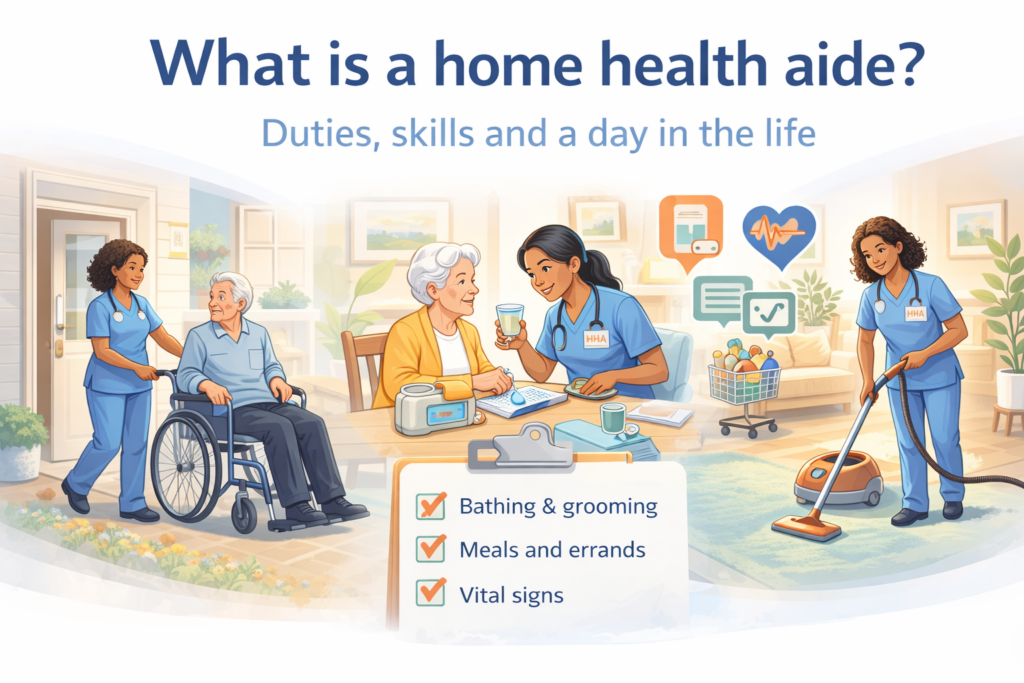 What is a home health aide?

Duties, skills and a day in the life

HHA

HHA

Bathing & grooming

Meals and errands

Vital signs